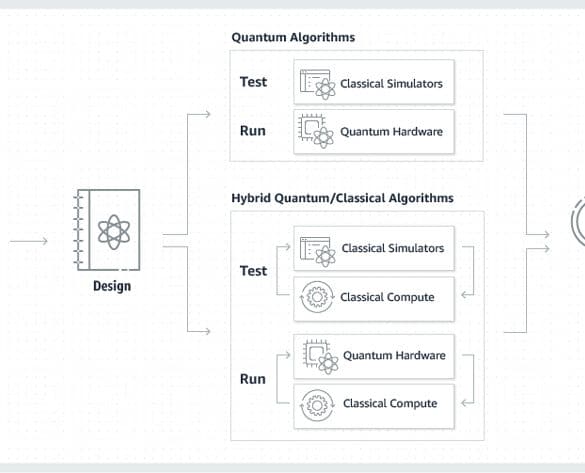 Design

Quantum Algorithms

Test
Classical Simulators

Run
Quantum Hardware

Hybrid Quantum/Classical Algorithms

Test
Classical Simulators
Classical Compute

Run
Quantum Hardware
Classical Compute